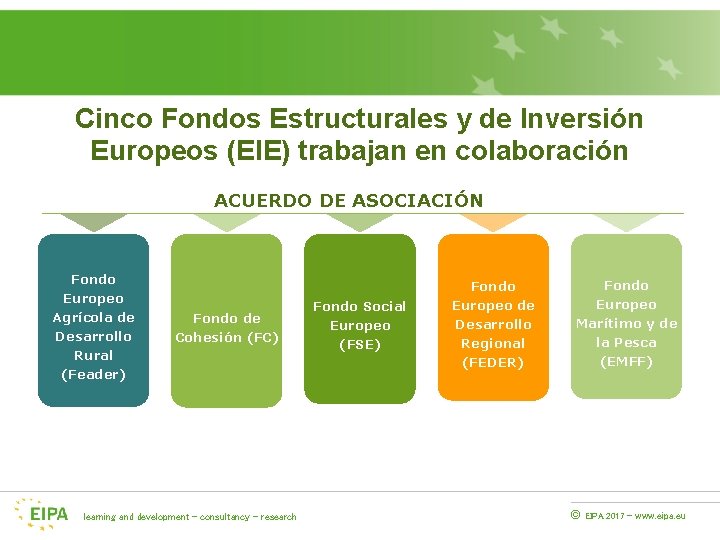 Cinco Fondos Estructurales y de Inversión Europeos (EIE) trabajan en colaboración

ACUERDO DE ASOCIACIÓN

Fondo Europeo Agrícola de Desarrollo Rural (Feader)

Fondo de Cohesión (FC)

Fondo Social Europeo (FSE)

Fondo Europeo de Desarrollo Regional (FEDER)

Fondo Europeo Marítimo y de la Pesca (EMFF)

EIPA

learning and development – consultancy – research

© EIPA 2017 – www.eipa.eu